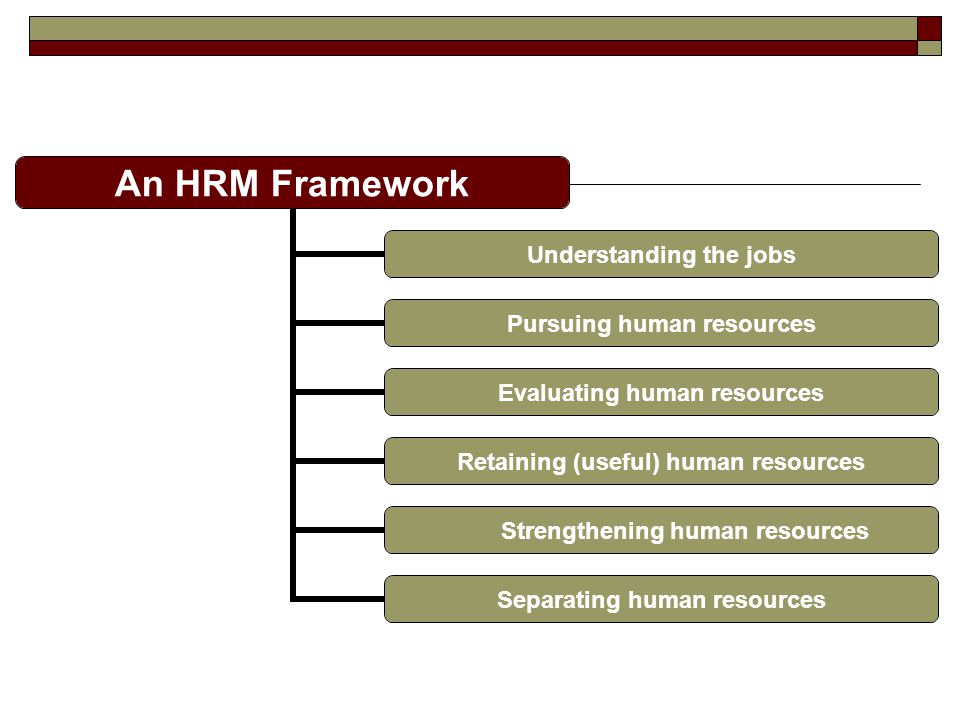 An HRM Framework

Understanding the jobs

Pursuing human resources

Evaluating human resources

Retaining (useful) human resources

Strengthening human resources

Separating human resources